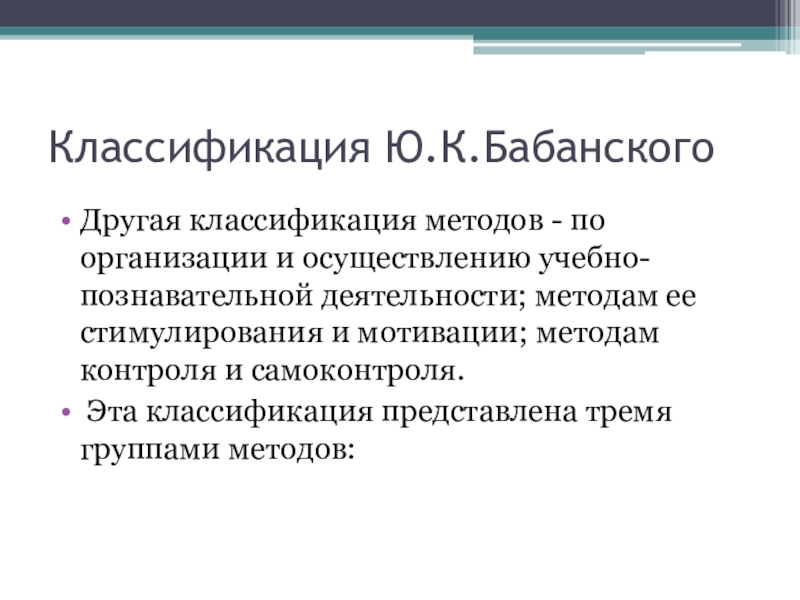 Классификация Ю.К.Бабанского

• Другая классификация методов - по организации и осуществлению учебно-познавательной деятельности; методам ее стимулирования и мотивации; методам контроля и самоконтроля.

• Эта классификация представлена тремя группами методов: